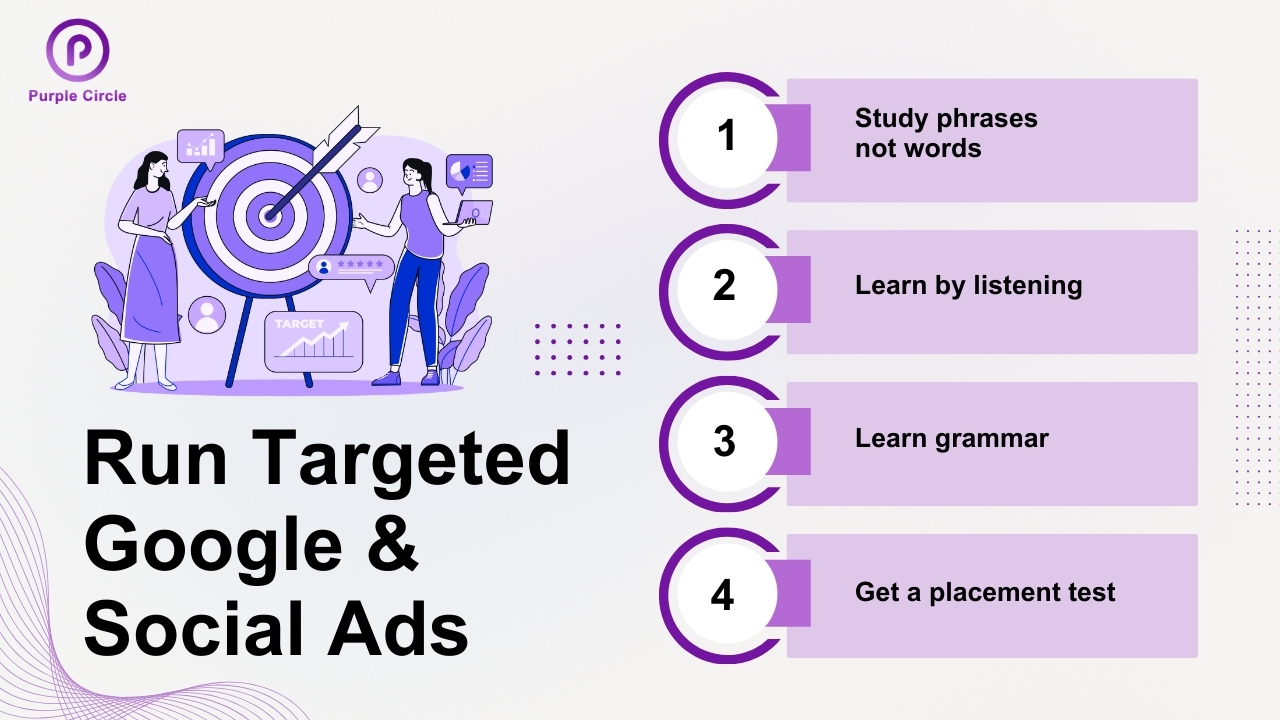 Purple Circle

TARGET

Run Targeted Google & Social Ads

1 Study phrases not words

2 Learn by listening

3 Learn grammar

4 Get a placement test